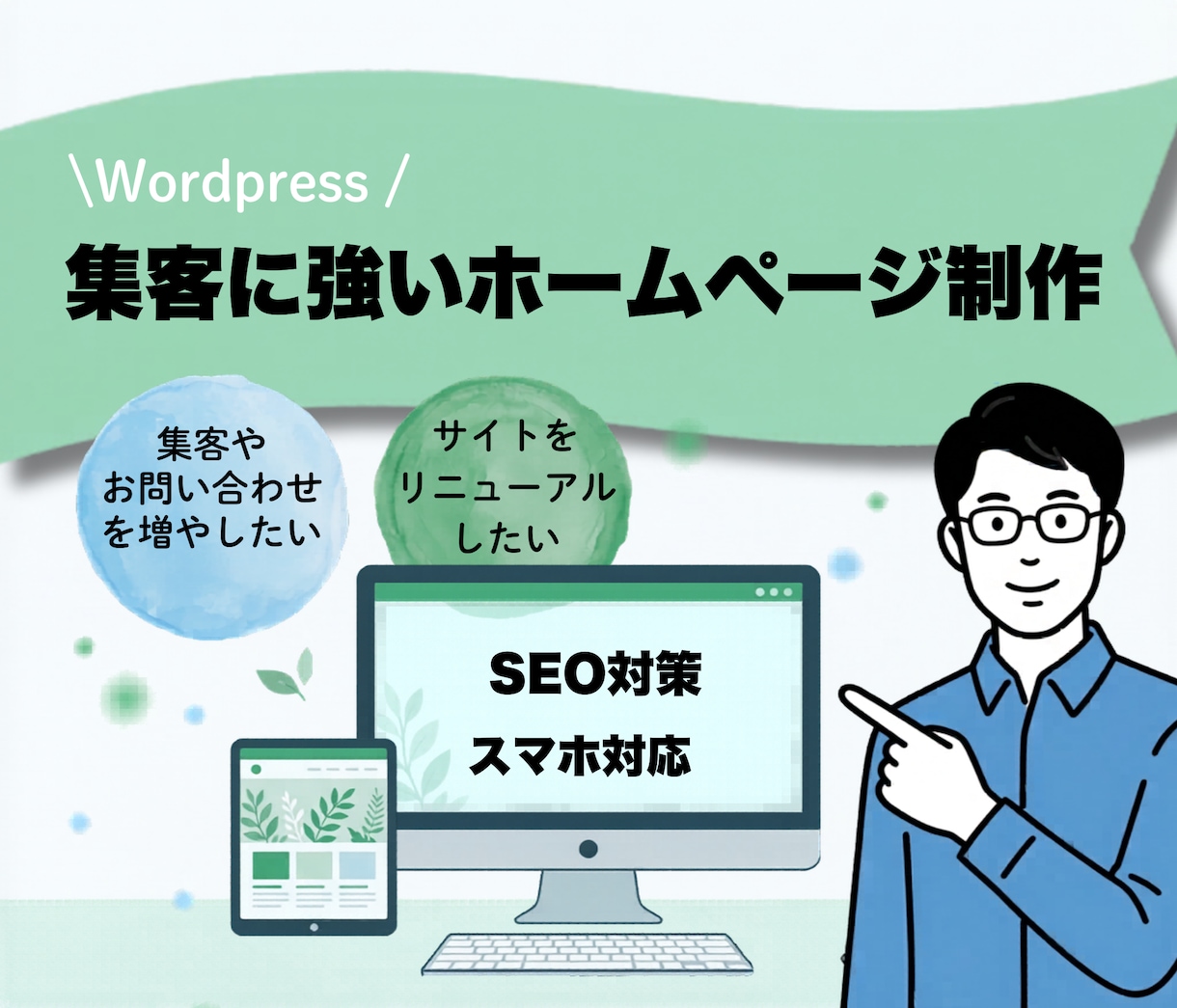 \Wordpress /
集客に強いホームページ制作

集客や
お問い合わせ
を増やしたい

サイトを
リニューアル
したい

SEO対策
スマホ対応